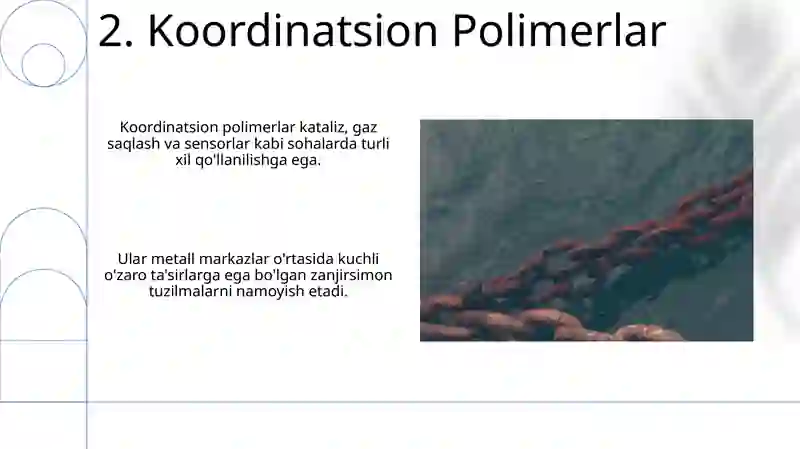 2. Koordinatsion Polimerlar

Koordinatsion polimerlar kataliz, gaz saqlash va sensorlar kabi sohalarda turli xil qo'llanilishga ega.

Ular metall markazlar o'rtasida kuchli o'zaro ta'sirlarga ega bo'lgan zanjirsimon tuzilmalarni namoyish etadi.